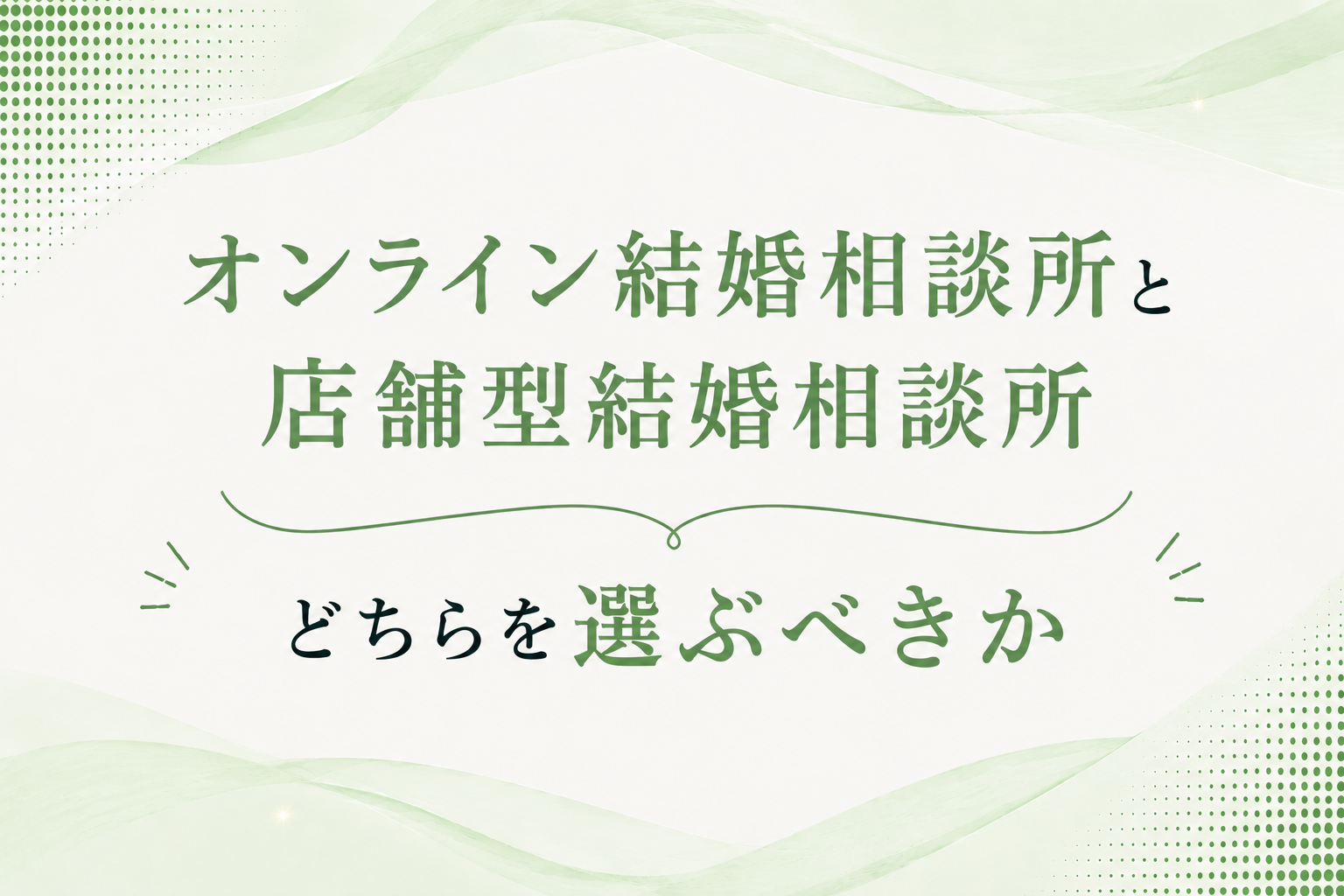 オンライン結婚相談所と
店舗型結婚相談所

どちらを選ぶべきか